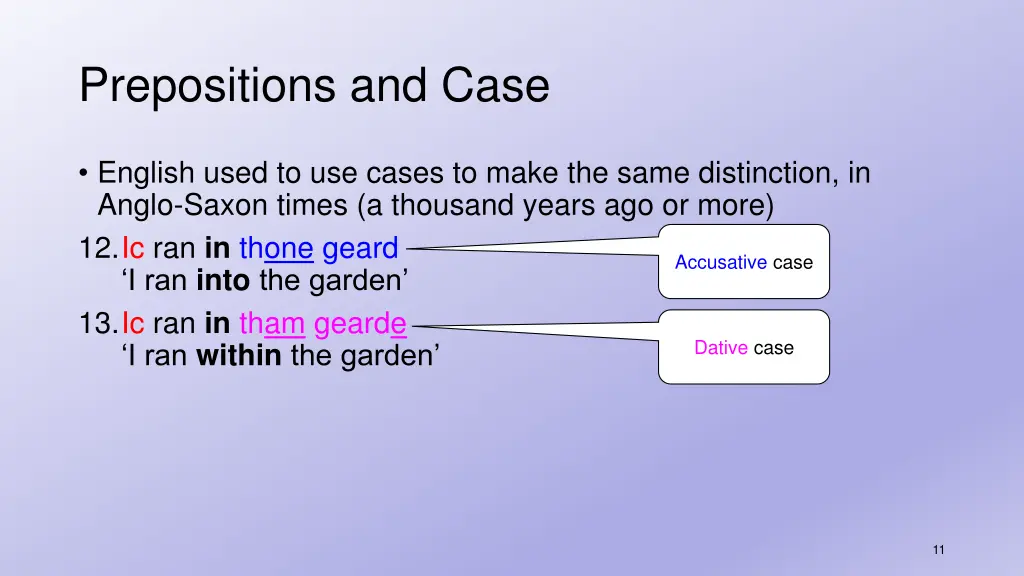 Prepositions and Case

• English used to use cases to make the same distinction, in Anglo-Saxon times (a thousand years ago or more)

12. Ic ran **in** thone geard
‘I ran **into** the garden’

Accusative case

13. Ic ran **in** tham gearde
‘I ran **within** the garden’

Dative case

11